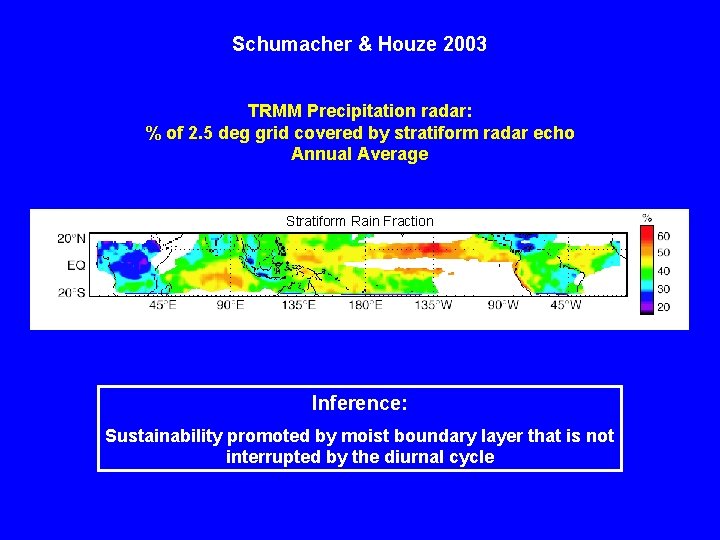 Schumacher & Houze 2003

TRMM Precipitation radar:
% of 2.5 deg grid covered by stratiform radar echo
Annual Average

Stratiform Rain Fraction

20°N
EQ
20°S

45°E 90°E 135°E 180°E 135°W 90°W 45°W

%
60
50
40
30
20

Inference:

Sustainability promoted by moist boundary layer that is not interrupted by the diurnal cycle